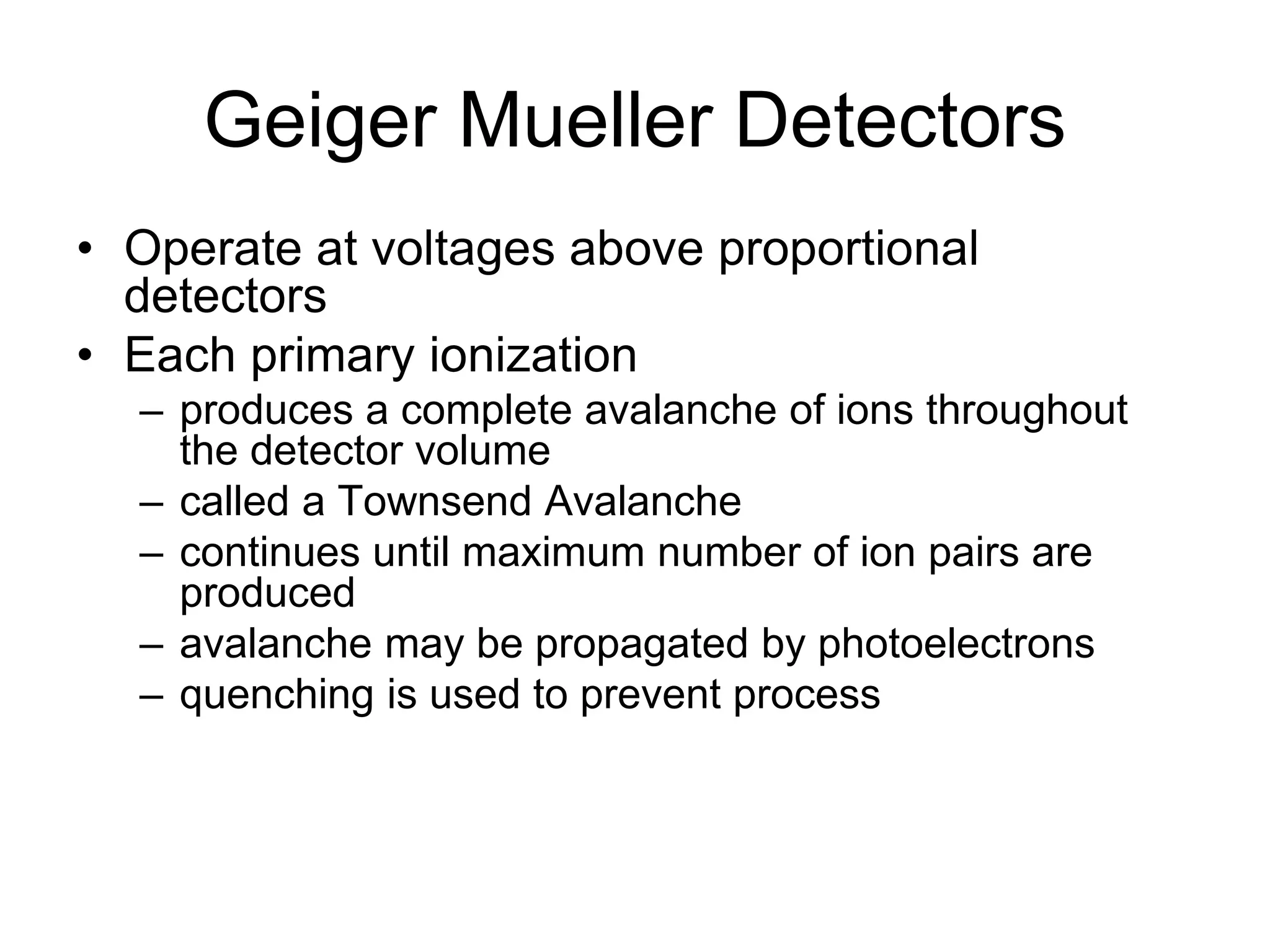 Geiger Mueller Detectors

• Operate at voltages above proportional detectors
• Each primary ionization
 – produces a complete avalanche of ions throughout the detector volume
 – called a Townsend Avalanche
 – continues until maximum number of ion pairs are produced
 – avalanche may be propagated by photoelectrons
 – quenching is used to prevent process